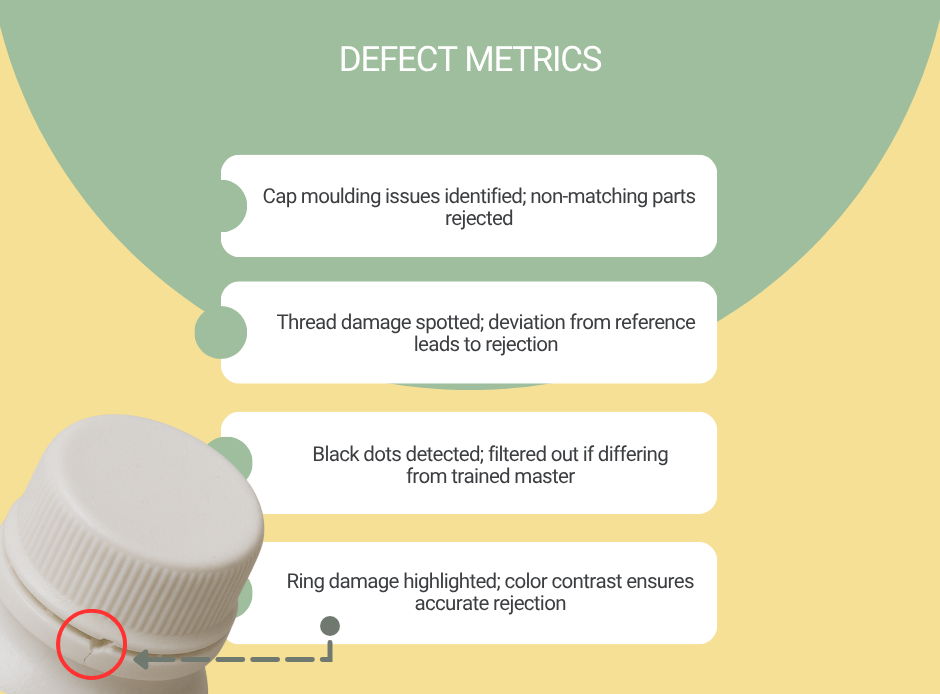 DEFECT METRICS

Cap moulding issues identified; non-matching parts rejected

Thread damage spotted; deviation from reference leads to rejection

Black dots detected; filtered out if differing from trained master

Ring damage highlighted; color contrast ensures accurate rejection